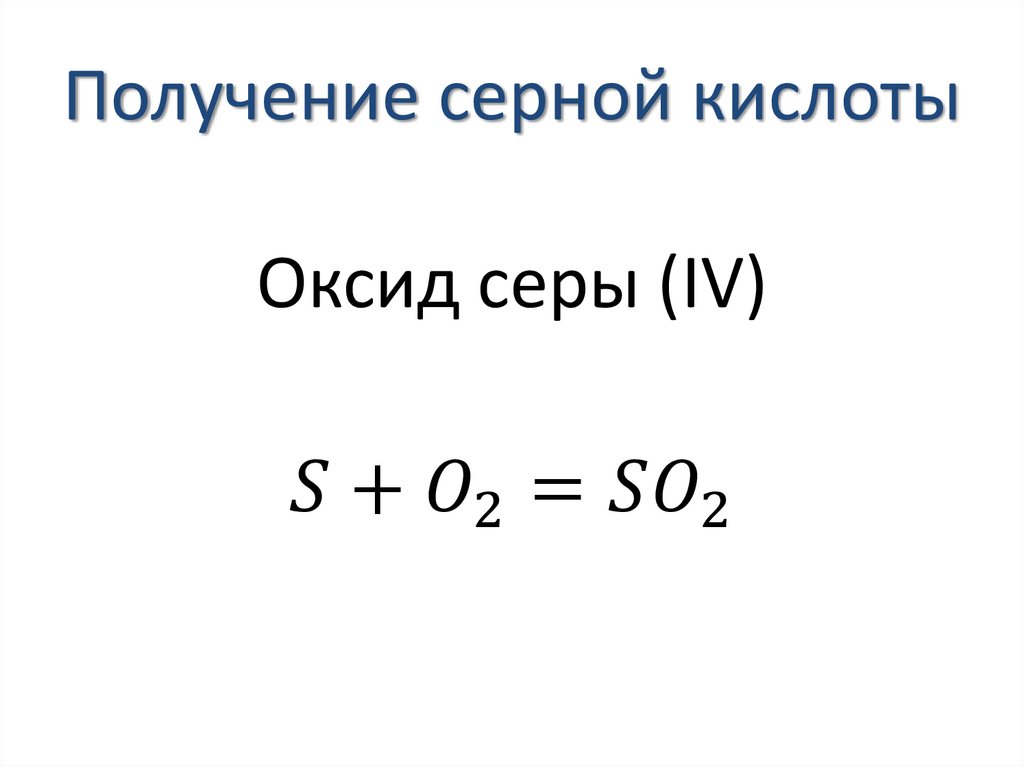 Получение серной кислоты

Оксид серы (IV)

$S + O_2 = SO_2$